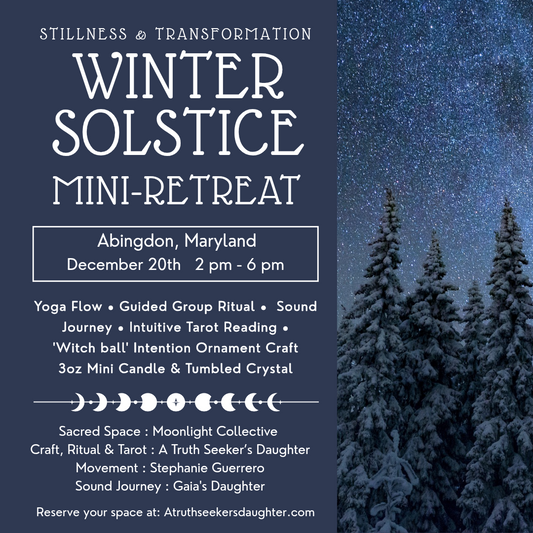 STILLNESS & TRANSFORMATION

WINTER SOLSTICE

MINI-RETREAT

Abingdon, Maryland
December 20th 2 pm - 6 pm

Yoga Flow • Guided Group Ritual • Sound Journey • Intuitive Tarot Reading • 'Witch ball' Intention Ornament Craft 3oz Mini Candle & Tumbled Crystal

Sacred Space : Moonlight Collective
Craft, Ritual & Tarot : A Truth Seeker's Daughter
Movement : Stephanie Guerrero
Sound Journey : Gaia's Daughter

Reserve your space at: Atruthseekersdaughter.com